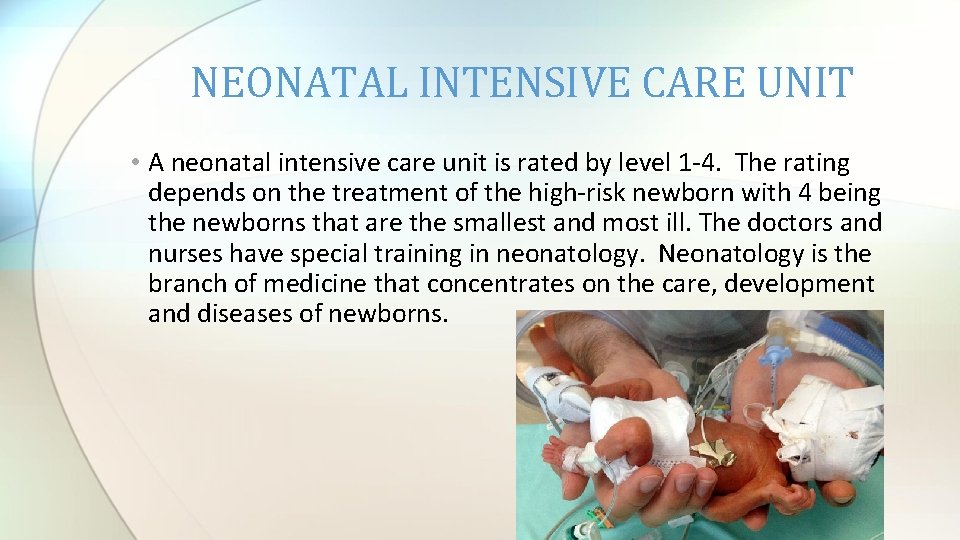 NEONATAL INTENSIVE CARE UNIT

• A neonatal intensive care unit is rated by level 1-4. The rating depends on the treatment of the high-risk newborn with 4 being the newborns that are the smallest and most ill. The doctors and nurses have special training in neonatology. Neonatology is the branch of medicine that concentrates on the care, development and diseases of newborns.